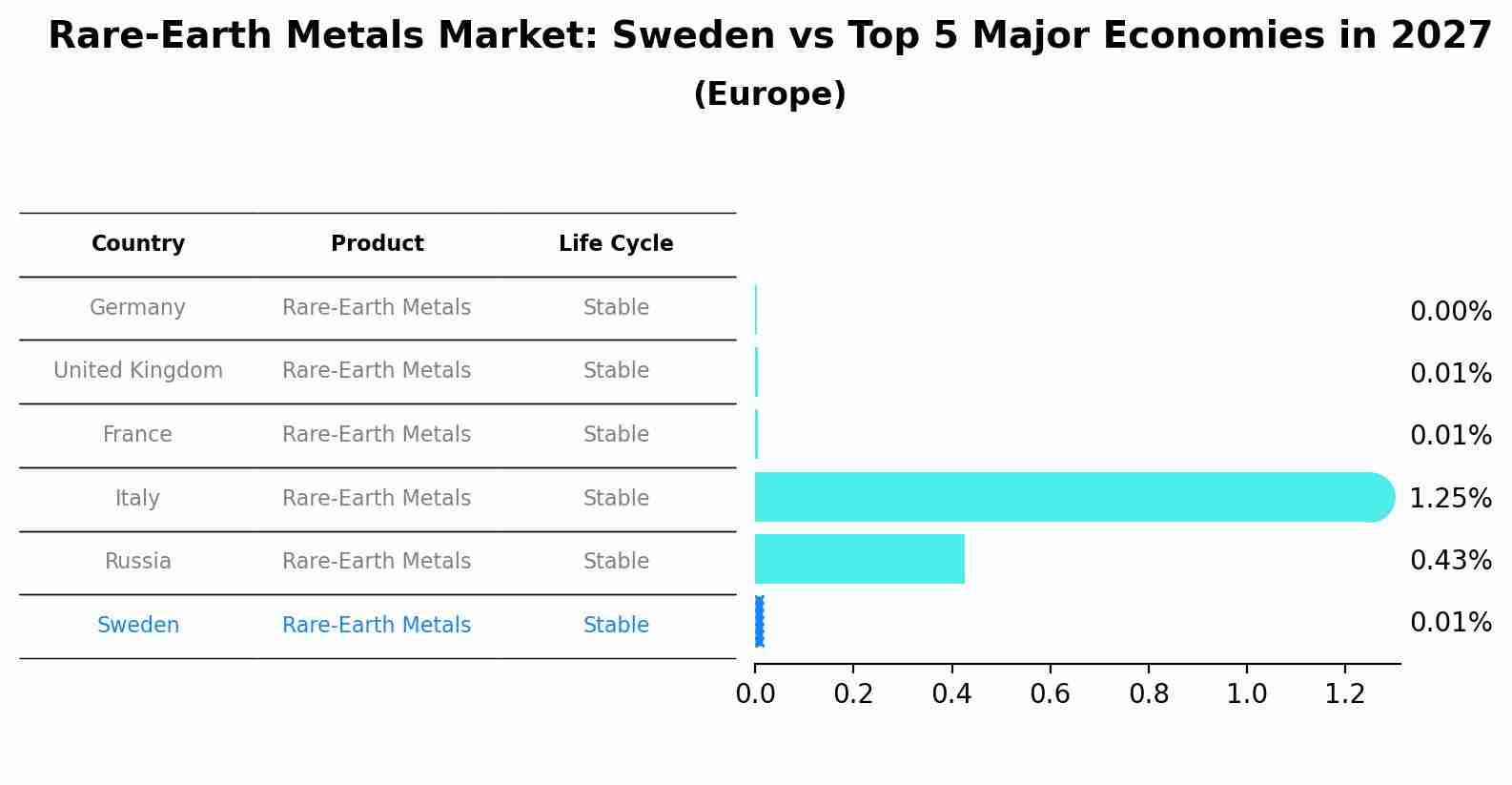 Rare-Earth Metals Market: Sweden vs Top 5 Major Economies in 2027
(Europe)

| Country | Product | Life Cycle |
|---|---|---|
| Germany | Rare-Earth Metals | Stable |
| United Kingdom | Rare-Earth Metals | Stable |
| France | Rare-Earth Metals | Stable |
| Italy | Rare-Earth Metals | Stable |
| Russia | Rare-Earth Metals | Stable |
| Sweden | Rare-Earth Metals | Stable |

0.00%
0.01%
0.01%
1.25%
0.43%
0.01%

0.0 0.2 0.4 0.6 0.8 1.0 1.2